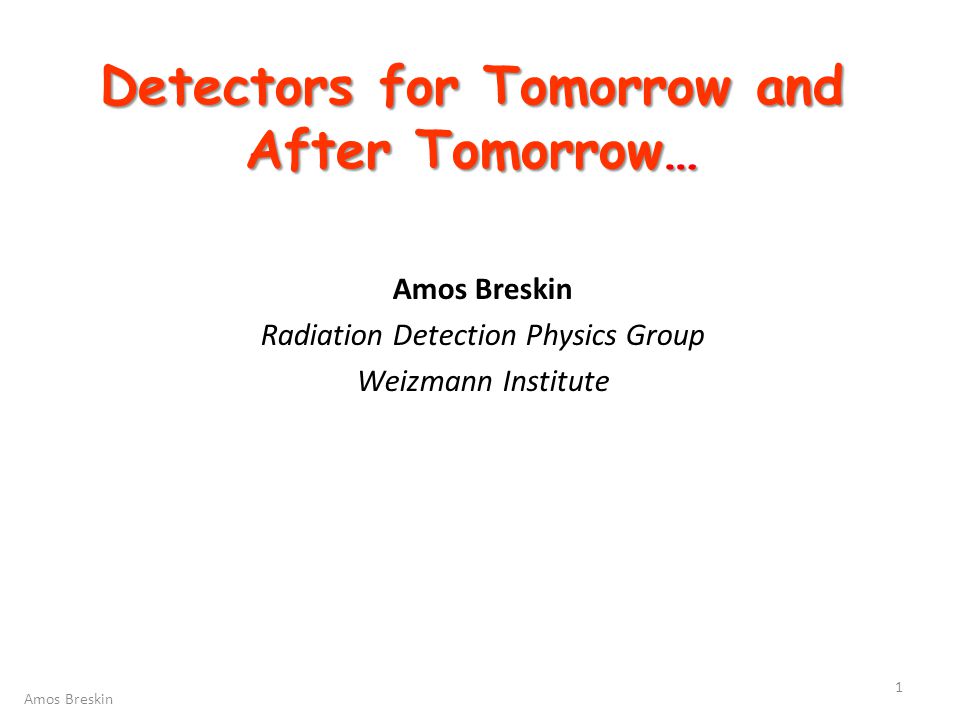 Detectors for Tomorrow and After Tomorrow…

Amos Breskin
Radiation Detection Physics Group
Weizmann Institute

Amos Breskin

1